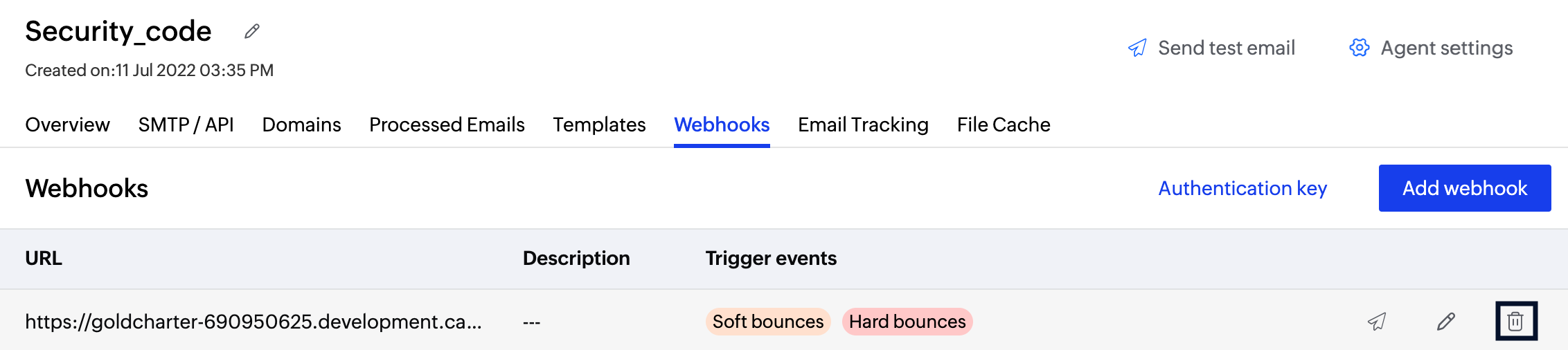 Security_code
Created on:11 Jul 2022 03:35 PM

Send test email Agent settings

Overview SMTP / API Domains Processed Emails Templates Webhooks Email Tracking File Cache

Webhooks

Authentication key Add webhook

| URL | Description | Trigger events |
|---|---|---|
| https://goldcharter-690950625.development.ca... | --- | Soft bounces Hard bounces |